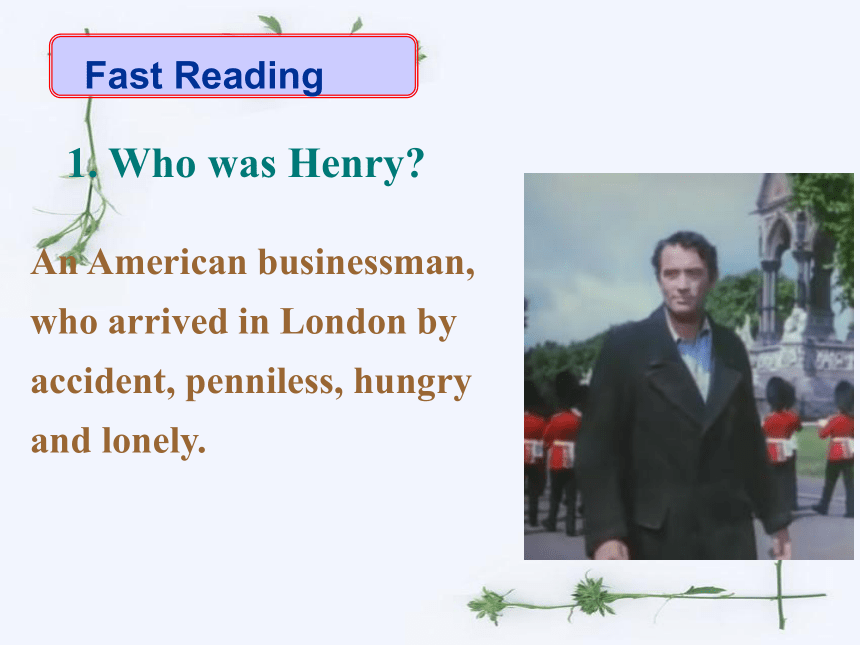 Fast Reading

1. Who was Henry?

An American businessman, who arrived in London by accident, penniless, hungry and lonely.